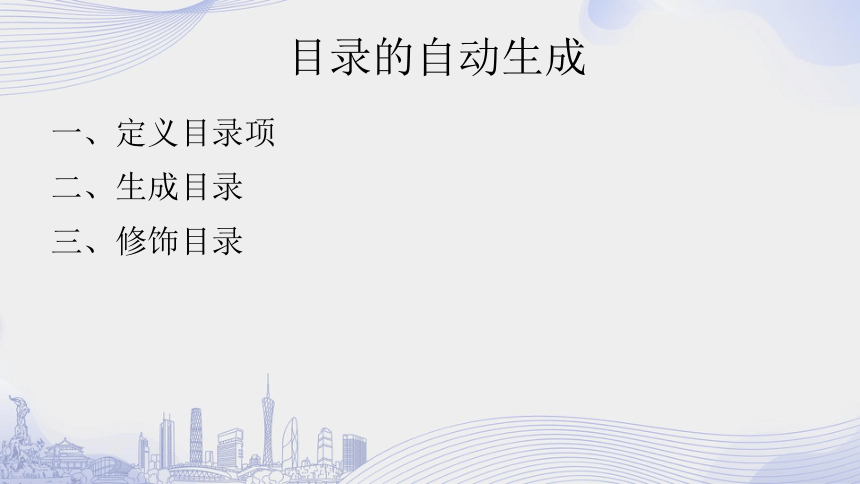 目录的自动生成

一、定义目录项

二、生成目录

三、修饰目录